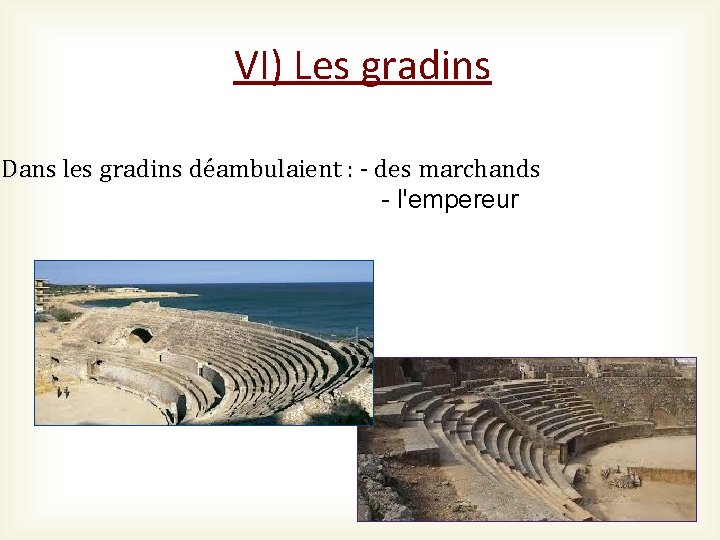 VI) Les gradins

Dans les gradins déambulaient : - des marchands
- l'empereur